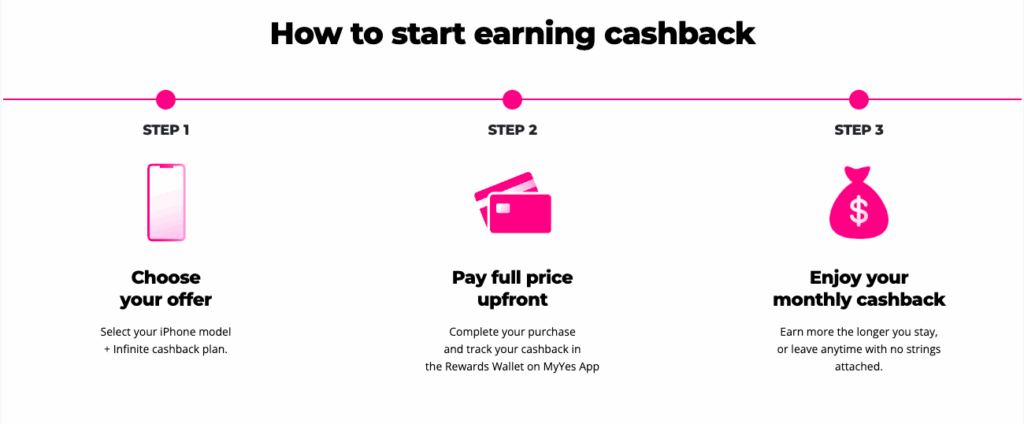 How to start earning cashback

STEP 1

Choose your offer

Select your iPhone model + Infinite cashback plan.

STEP 2

Pay full price upfront

Complete your purchase and track your cashback in the Rewards Wallet on MyYes App

STEP 3

$

Enjoy your monthly cashback

Earn more the longer you stay, or leave anytime with no strings attached.